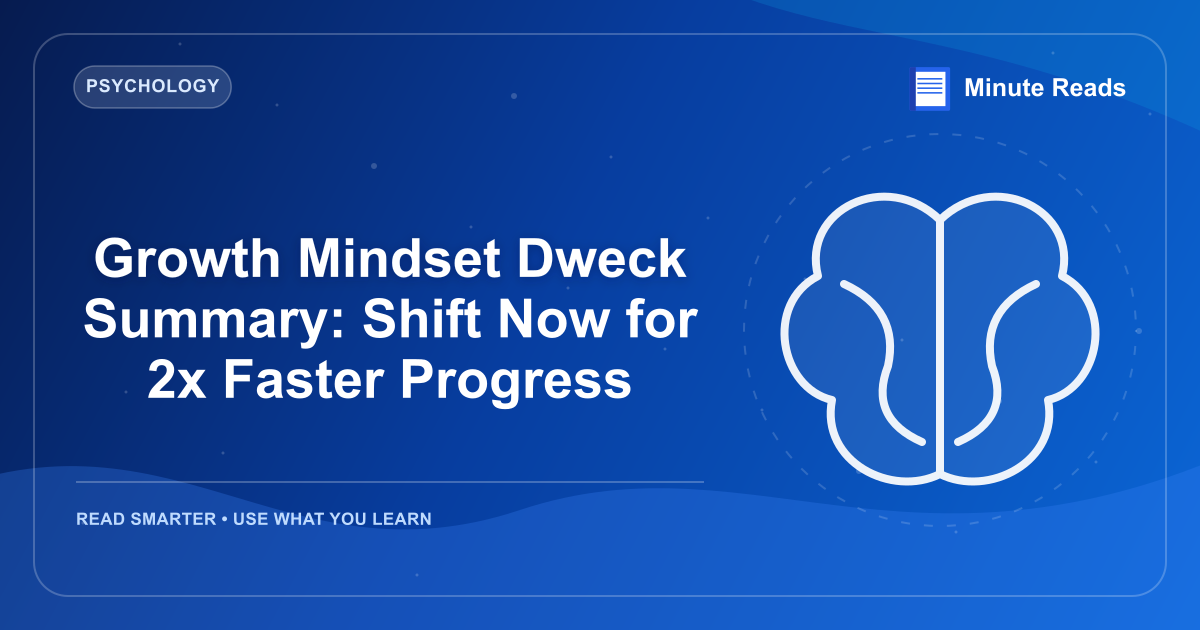 PSYCHOLOGY

Minute Reads

Growth Mindset Dweck Summary: Shift Now for 2x Faster Progress

READ SMARTER • USE WHAT YOU LEARN